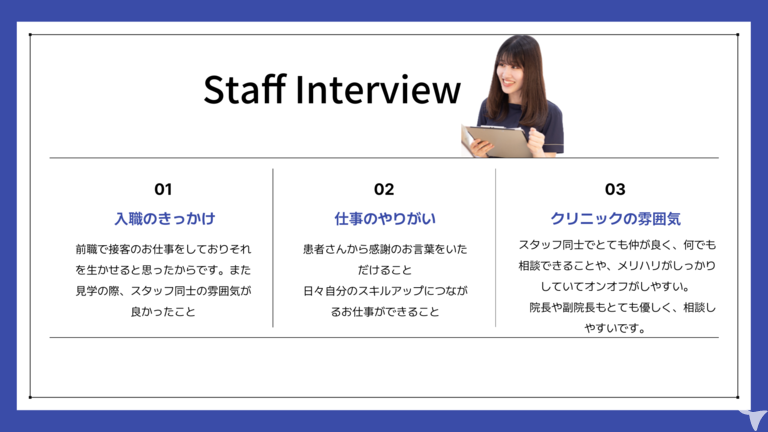 Staff Interview

01
入職のきっかけ
前職で接客のお仕事をしておりそれを生かせると思ったからです。また見学の際、スタッフ同士の雰囲気が良かったこと

02
仕事のやりがい
患者さんから感謝のお言葉をいただけること
日々自分のスキルアップにつながるお仕事ができること

03
クリニックの雰囲気
スタッフ同士でとても仲が良く、何でも相談できることや、メリハリがしっかりしていてオンオフがしやすい。
院長や副院長もとても優しく、相談しやすいです。